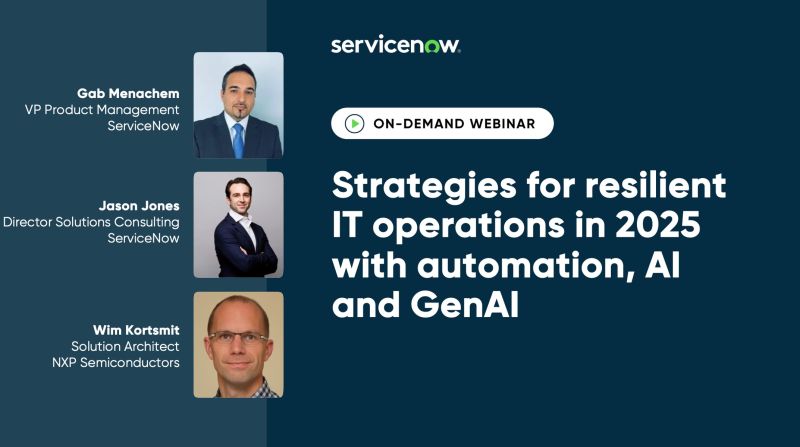 Gab Menachem
VP Product Management
ServiceNow

Jason Jones
Director Solutions Consulting
ServiceNow

Wim Kortsmit
Solution Architect
NXP Semiconductors

servicenow.

ON-DEMAND WEBINAR

Strategies for resilient IT operations in 2025 with automation, AI and GenAI